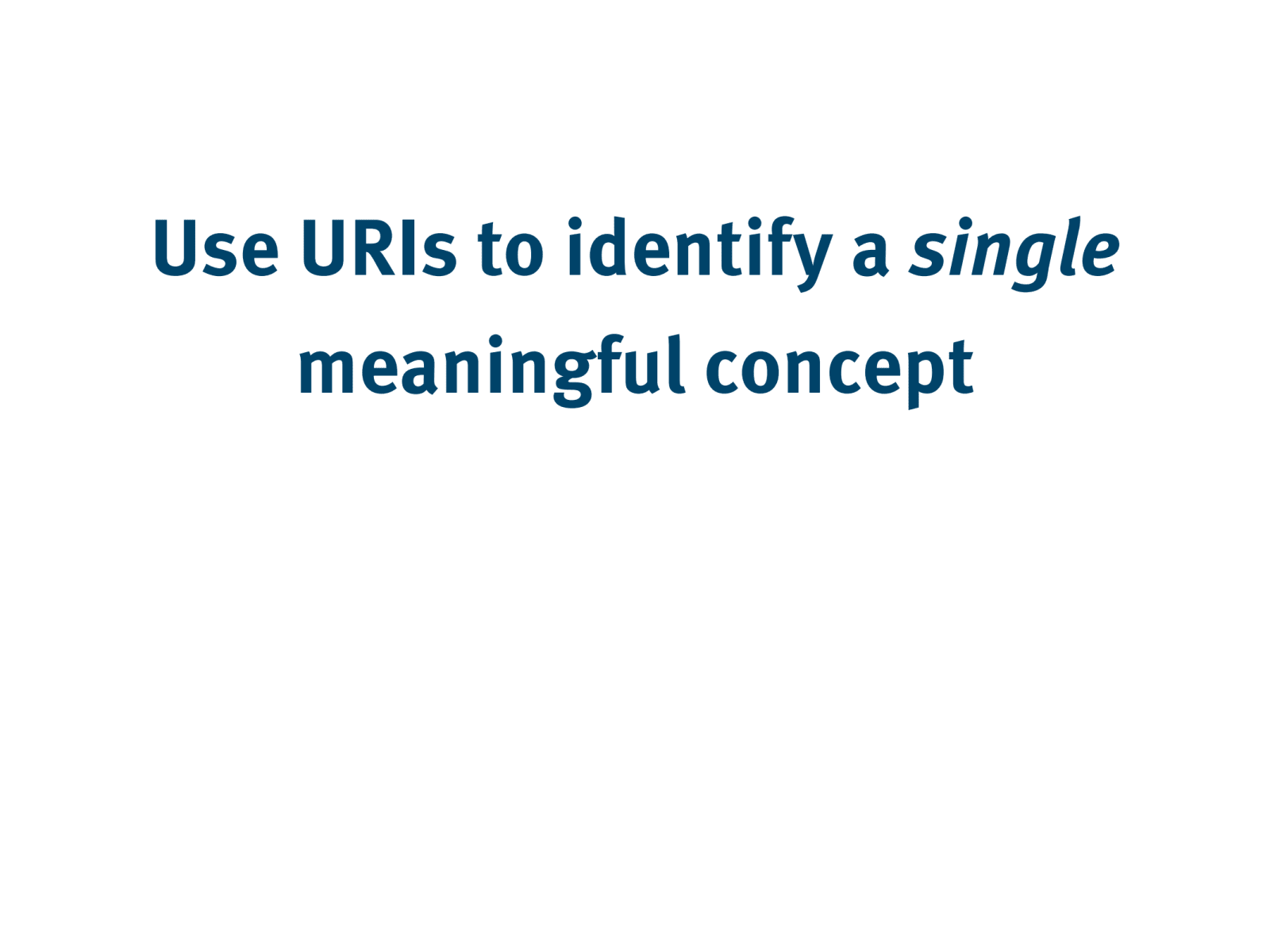 Use URIs to identify a single meaningful concept